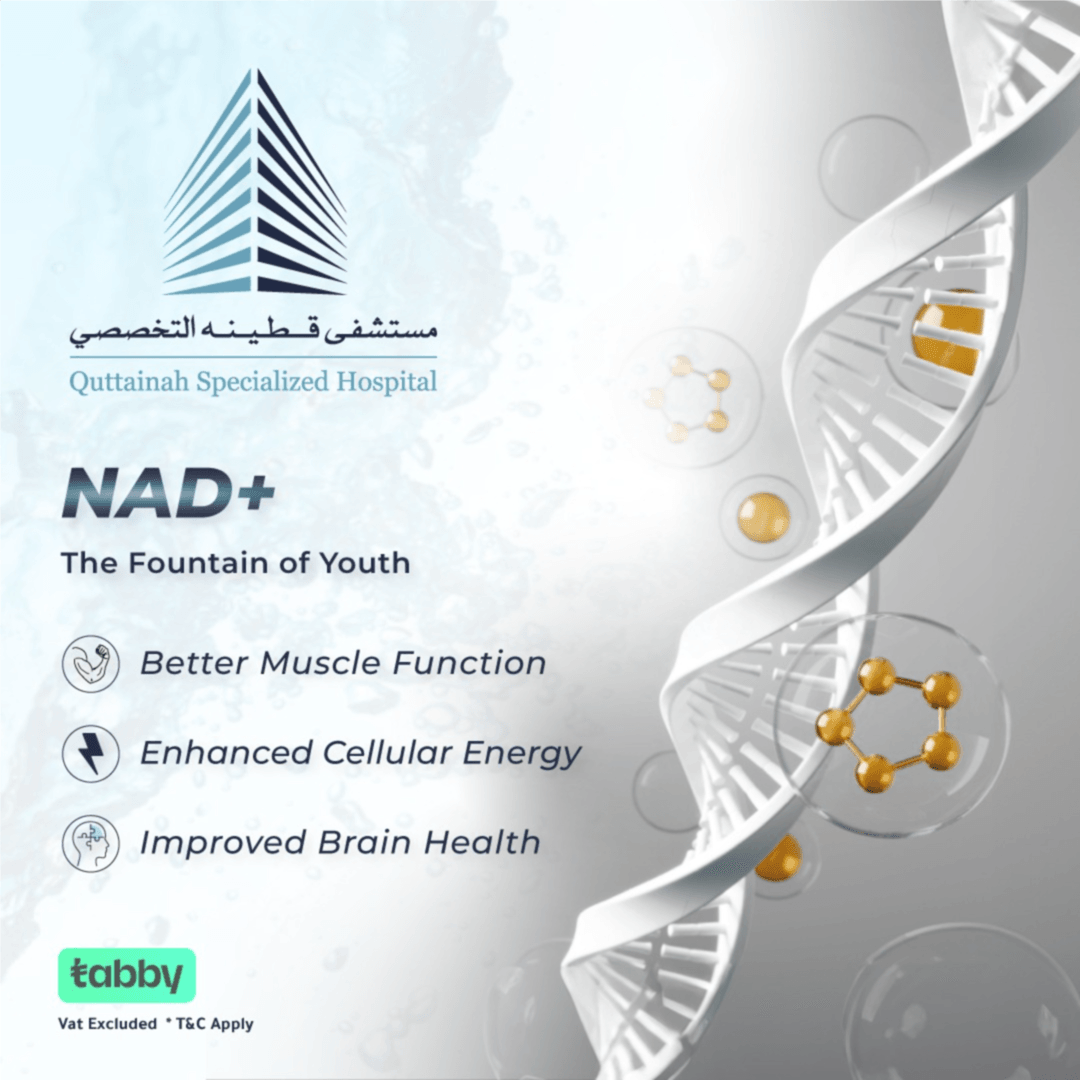 مستشفى قطينه التخصصي
Quttainah Specialized Hospital

NAD+

The Fountain of Youth

Better Muscle Function

Enhanced Cellular Energy

Improved Brain Health

tabby

Vat Excluded * T&C Apply